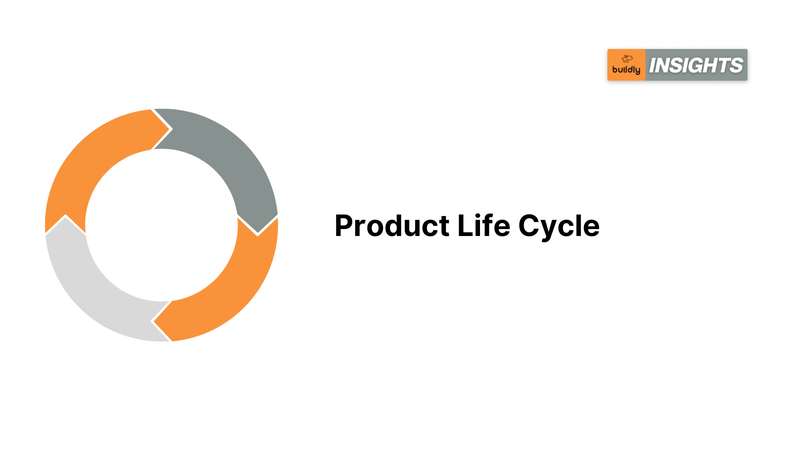 buildly INSIGHTS

Product Life Cycle